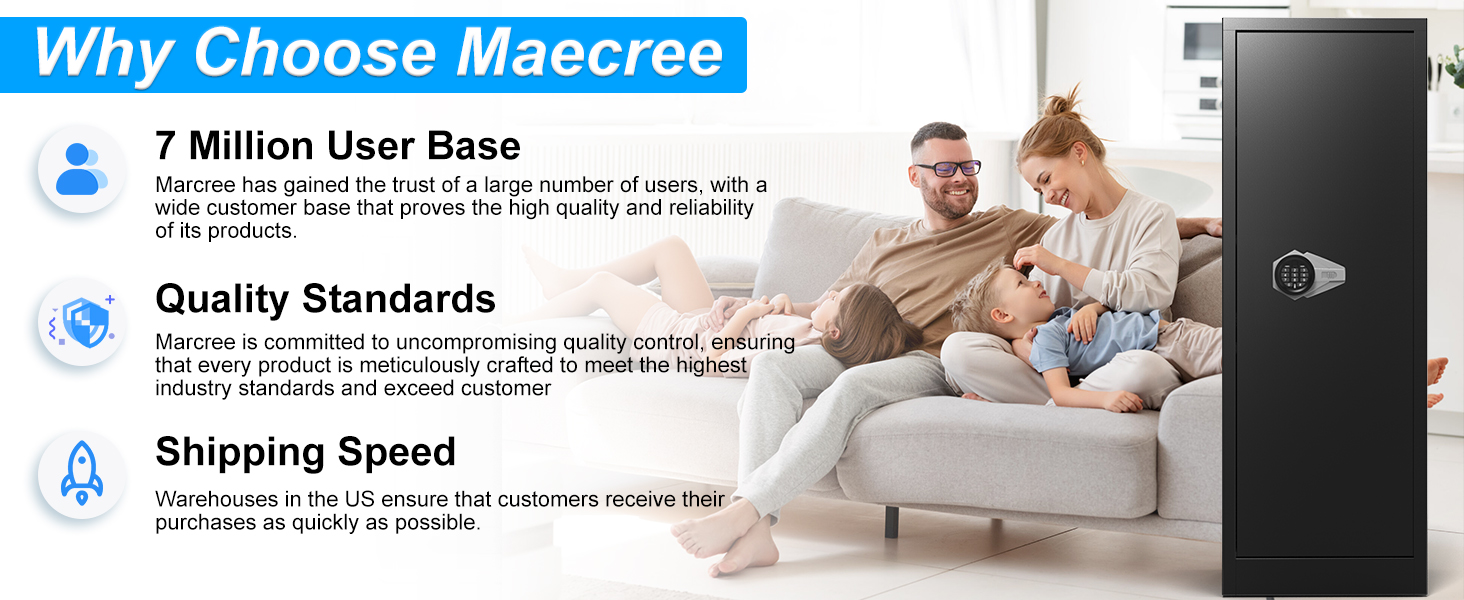 Why Choose Maecree

7 Million User Base
Marcree has gained the trust of a large number of users, with a wide customer base that proves the high quality and reliability of its products.

Quality Standards
Marcree is committed to uncompromising quality control, ensuring that every product is meticulously crafted to meet the highest industry standards and exceed customer

Shipping Speed
Warehouses in the US ensure that customers receive their purchases as quickly as possible.